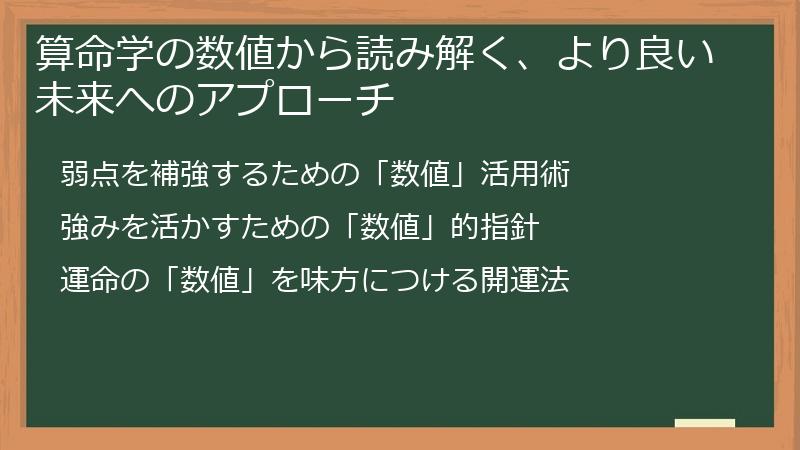 算命学の数値から読み解く、より良い未来へのアプローチ

弱点を補強するための「数値」活用術

強みを活かすための「数値」的指針

運命の「数値」を味方につける開運法